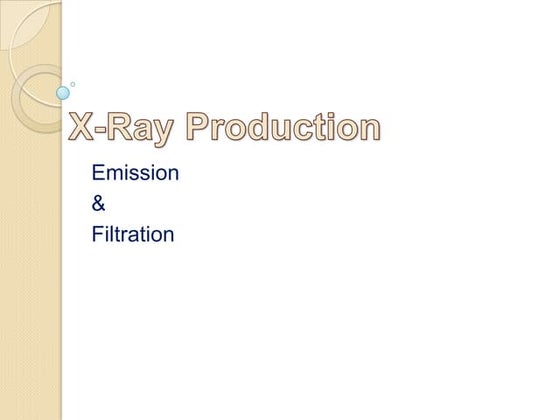 X-Ray Production

Emission
&
Filtration